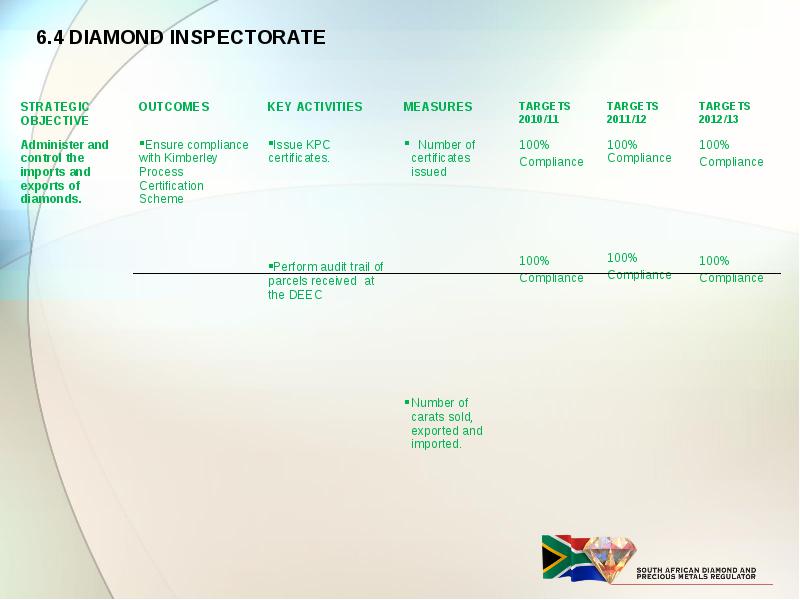 6.4 DIAMOND INSPECTORATE

| STRATEGIC OBJECTIVE | OUTCOMES | KEY ACTIVITIES | MEASURES | TARGETS 2010/11 | TARGETS 2011/12 | TARGETS 2012/13 |
|---|---|---|---|---|---|---|
| Administer and control the imports and exports of diamonds. | ▪Ensure compliance with Kimberley Process Certification Scheme | ▪Issue KPC certificates. | ▪ Number of certificates issued | 100% Compliance | 100% Compliance | 100% Compliance |
| | | ▪Perform audit trail of parcels received at the DEEC | | 100% Compliance | 100% Compliance | 100% Compliance |
| | | | ▪Number of carats sold, exported and imported. | | | |

SOUTH AFRICAN DIAMOND AND PRECIOUS METALS REGULATOR